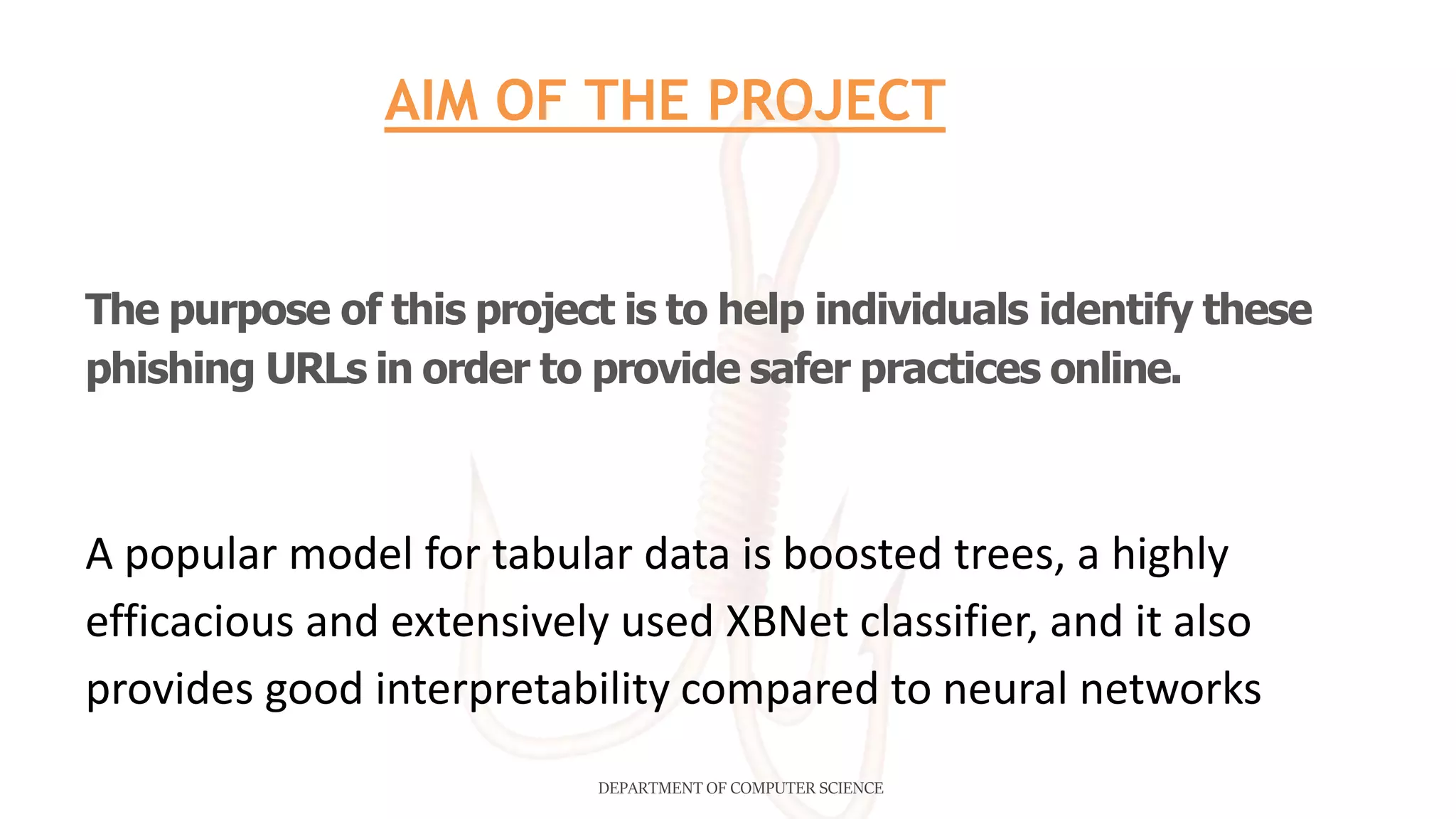 AIM OF THE PROJECT

The purpose of this project is to help individuals identify these phishing URLs in order to provide safer practices online.

A popular model for tabular data is boosted trees, a highly efficacious and extensively used XBNet classifier, and it also provides good interpretability compared to neural networks

DEPARTMENT OF COMPUTER SCIENCE